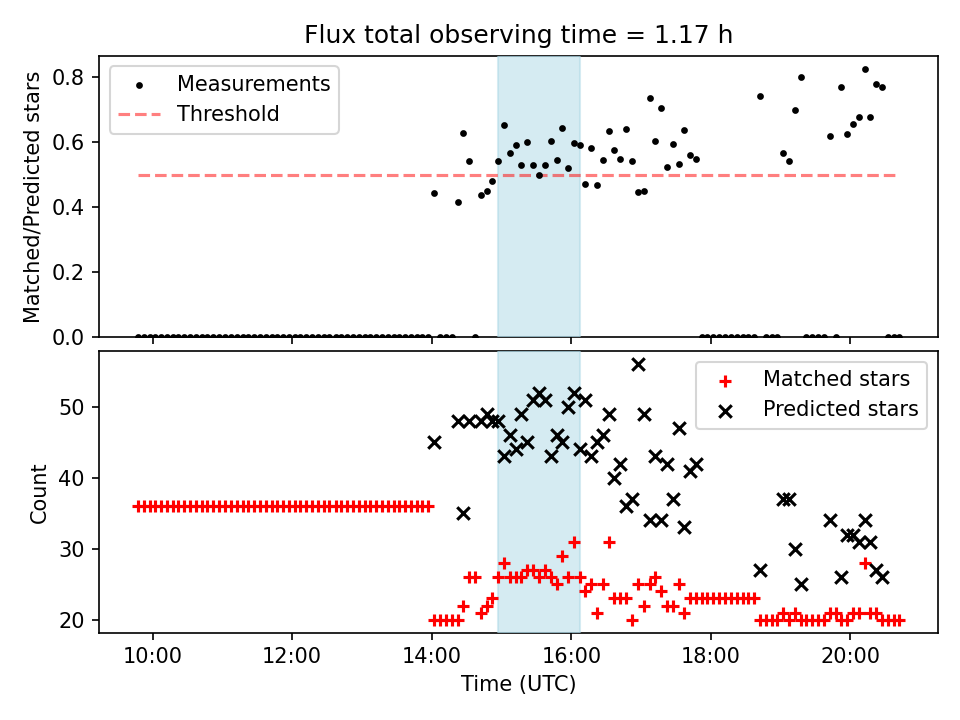 Flux total observing time = 1.17 h

Measurements
Threshold

Matched/Predicted stars

0.8
0.6
0.4
0.2
0.0

Matched stars
Predicted stars

Count

50
40
30
20

10:00
12:00
14:00
16:00
18:00
20:00

Time (UTC)